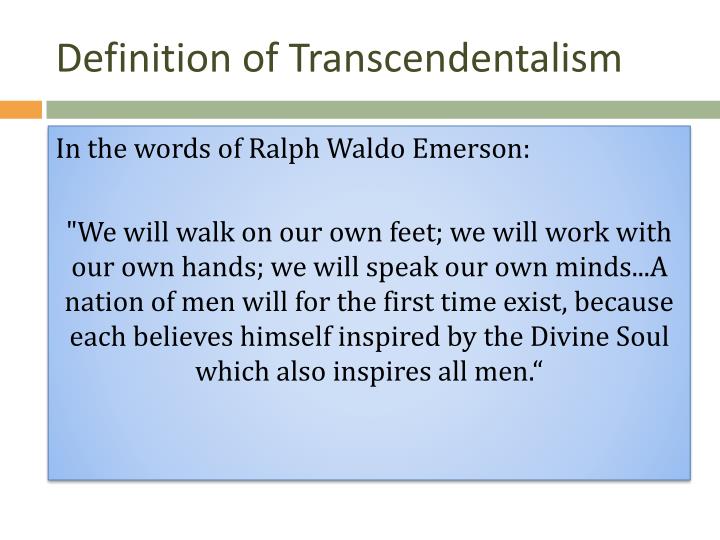 Definition of Transcendentalism

In the words of Ralph Waldo Emerson:

"We will walk on our own feet; we will work with our own hands; we will speak our own minds...A nation of men will for the first time exist, because each believes himself inspired by the Divine Soul which also inspires all men.“